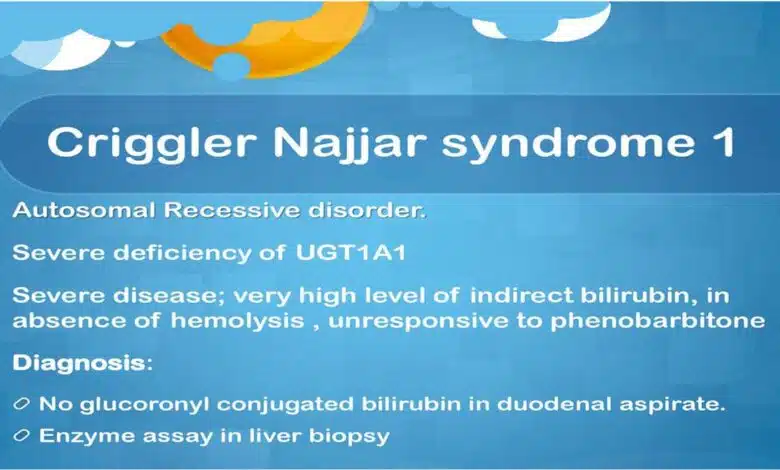 Criggler Najjar syndrome 1

Autosomal Recessive disorder.

Severe deficiency of UGT1A1

Severe disease; very high level of indirect bilirubin, in absence of hemolysis , unresponsive to phenobarbitone

Diagnosis:

No glucoronyl conjugated bilirubin in duodenal aspirate.

Enzyme assay in liver biopsy